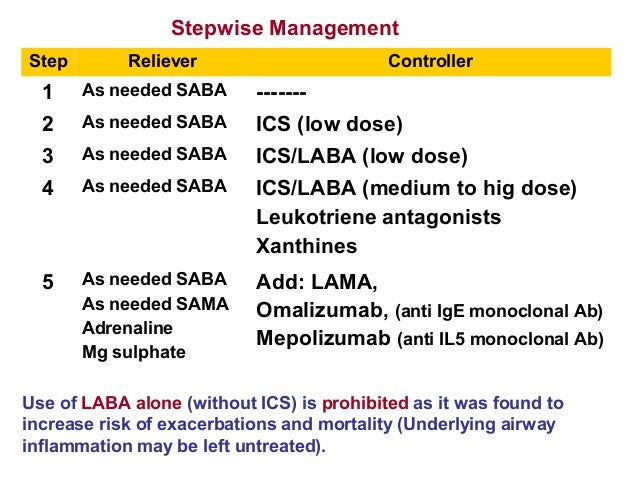 Stepwise Management

| Step | Reliever | Controller |
|---|---|---|
| 1 | As needed SABA | ------- |
| 2 | As needed SABA | ICS (low dose) |
| 3 | As needed SABA | ICS/LABA (low dose) |
| 4 | As needed SABA | ICS/LABA (medium to hig dose) Leukotriene antagonists Xanthines |
| 5 | As needed SABA As needed SAMA Adrenaline Mg sulphate | Add: LAMA, Omalizumab, (anti IgE monoclonal Ab) Mepolizumab (anti IL5 monoclonal Ab) |

Use of LABA alone (without ICS) is prohibited as it was found to increase risk of exacerbations and mortality (Underlying airway inflammation may be left untreated).